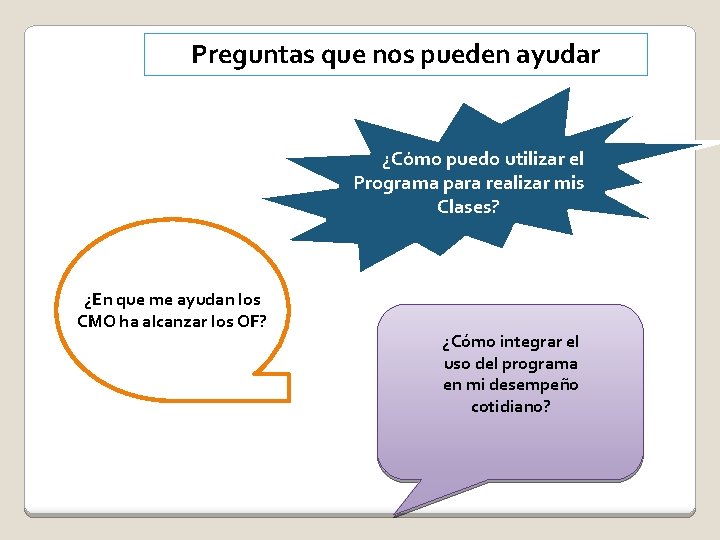 Preguntas que nos pueden ayudar

¿Cómo puedo utilizar el Programa para realizar mis Clases?

¿En que me ayudan los CMO ha alcanzar los OF?

¿Cómo integrar el uso del programa en mi desempeño cotidiano?